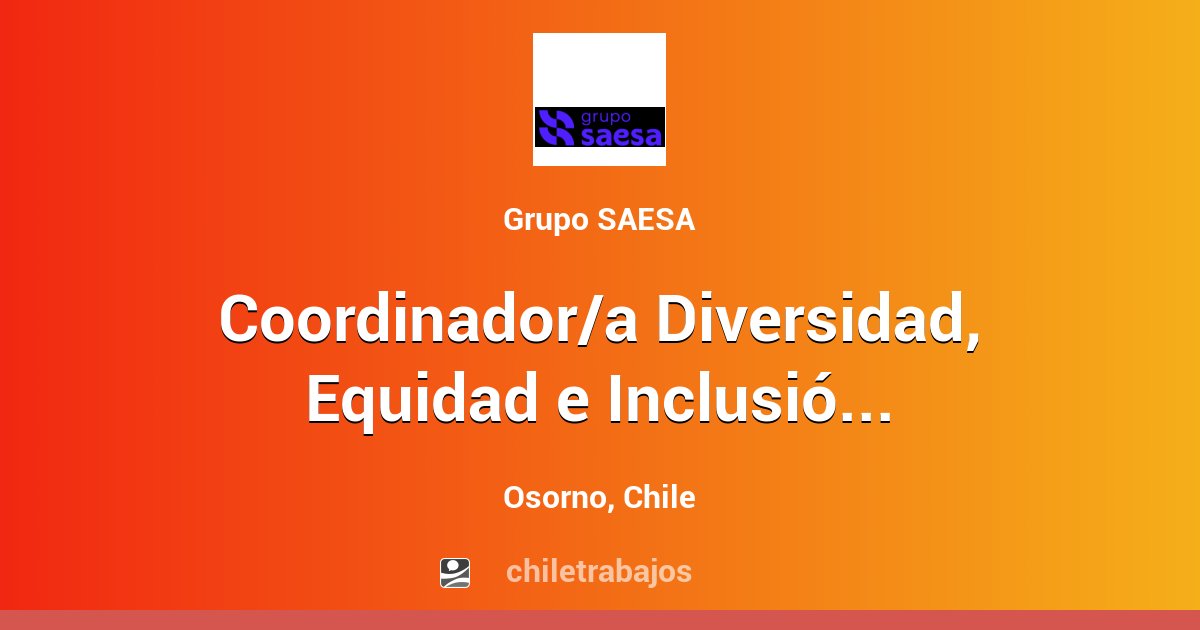 grupo
saesa

Grupo SAESA

Coordinador/a Diversidad, Equidad e Inclusió...

Osorno, Chile

chiletrabajos